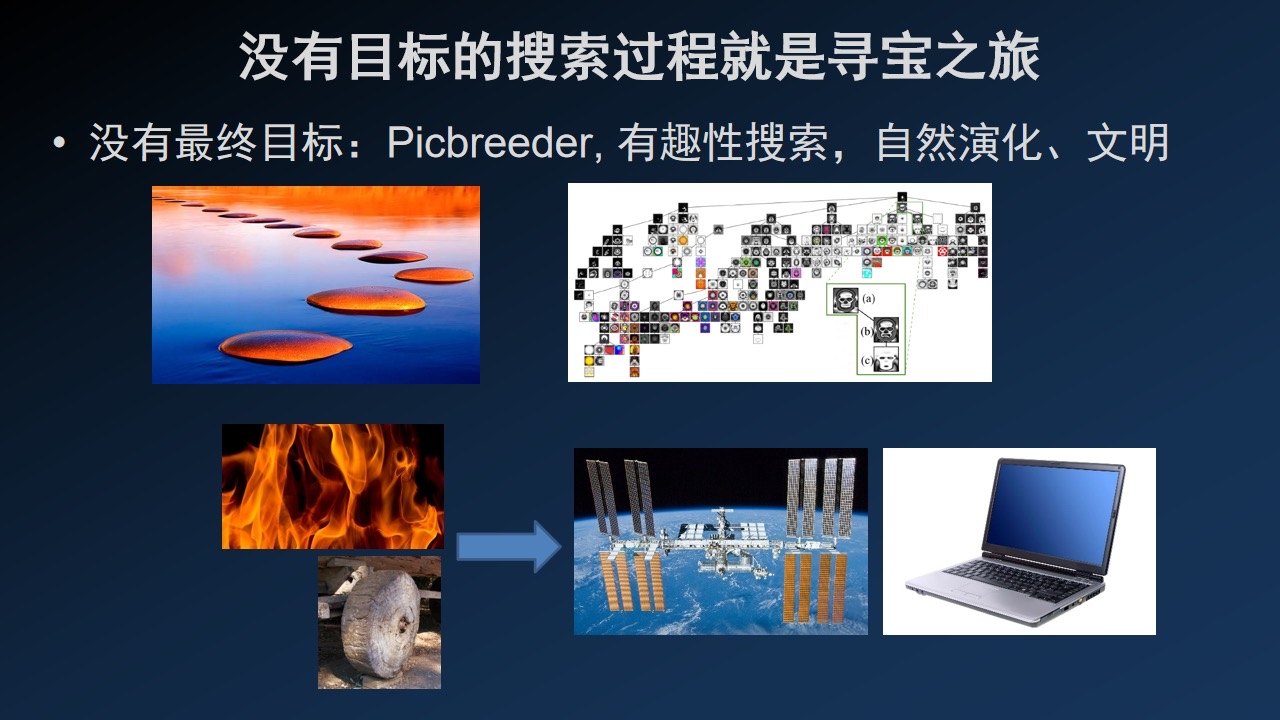 没有目标的搜索过程就是寻宝之旅

• 没有最终目标：Picbreeder, 有趣性搜索，自然演化、文明

(a)
(b)
(c)